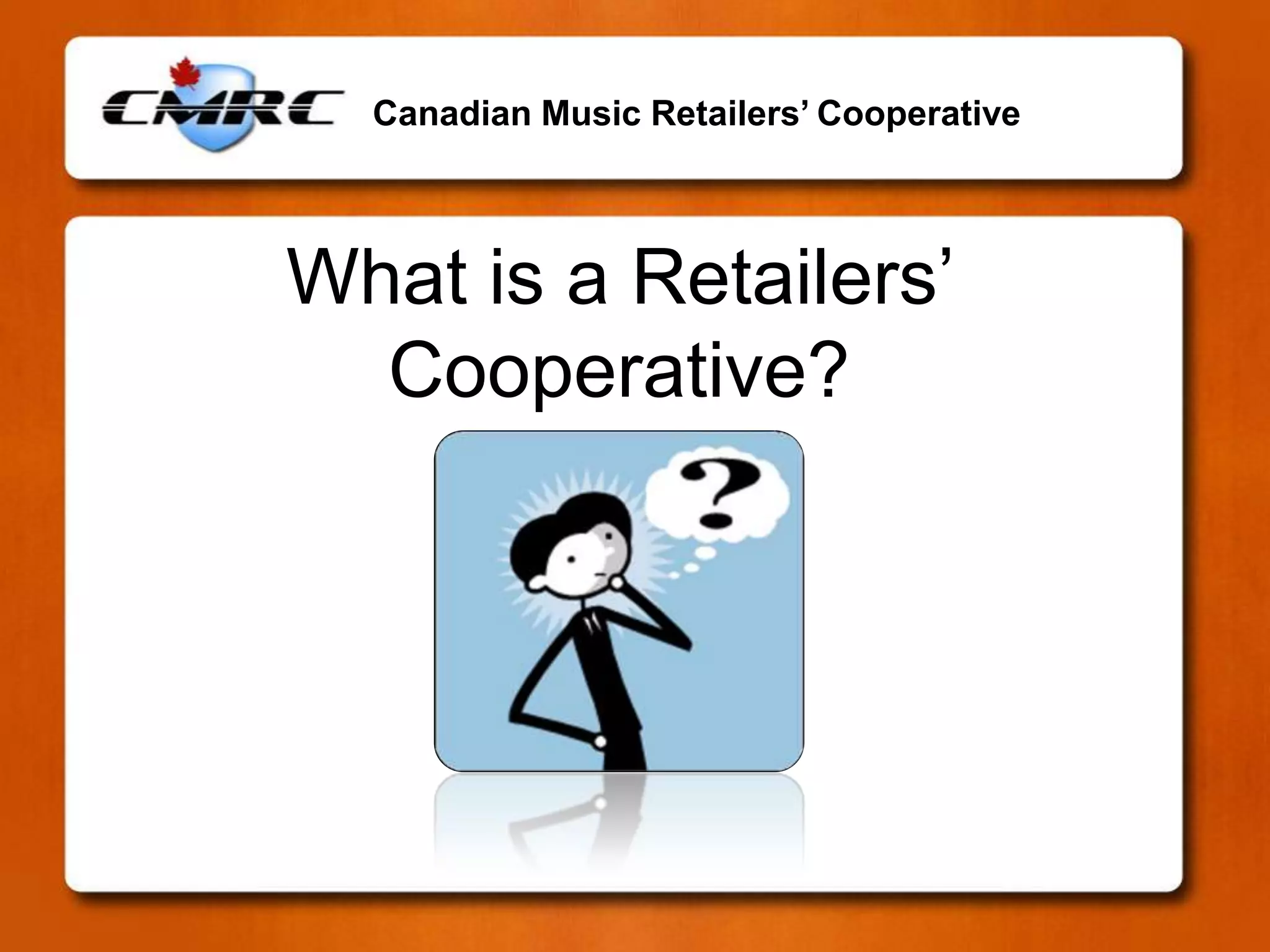 CMRC Canadian Music Retailers’ Cooperative

What is a Retailers’ Cooperative?

?